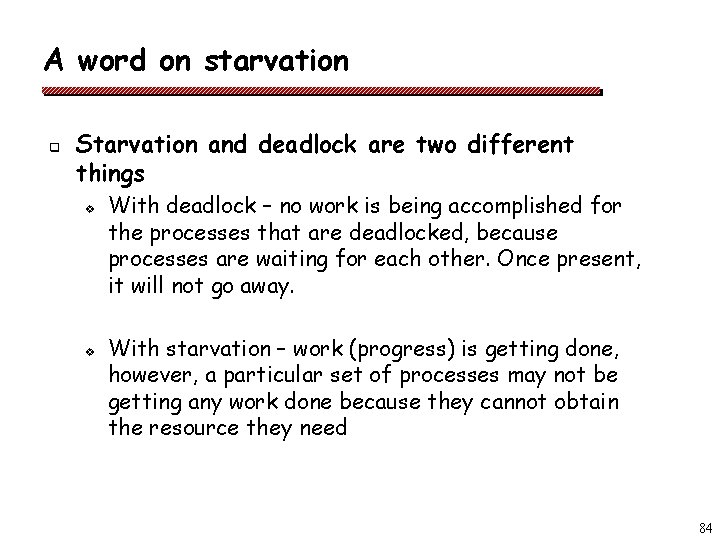 A word on starvation

Starvation and deadlock are two different things

With deadlock – no work is being accomplished for the processes that are deadlocked, because processes are waiting for each other. Once present, it will not go away.

With starvation – work (progress) is getting done, however, a particular set of processes may not be getting any work done because they cannot obtain the resource they need

84